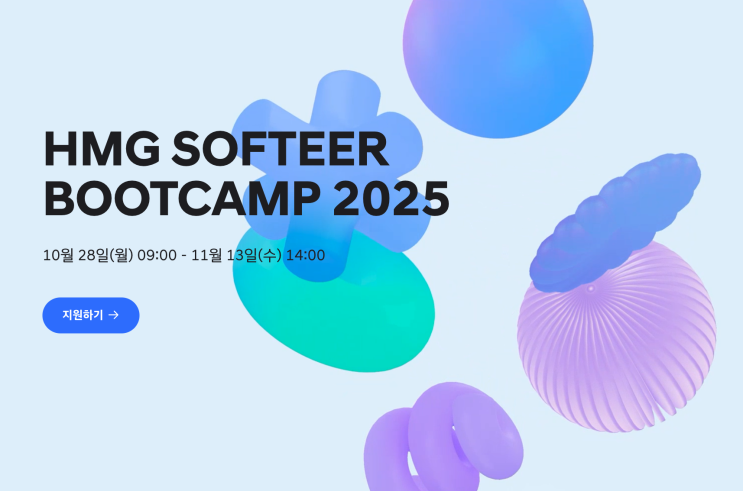 HMG SOFTEER BOOTCAMP 2025

10월 28일(월) 09:00 - 11월 13일(수) 14:00

지원하기 →